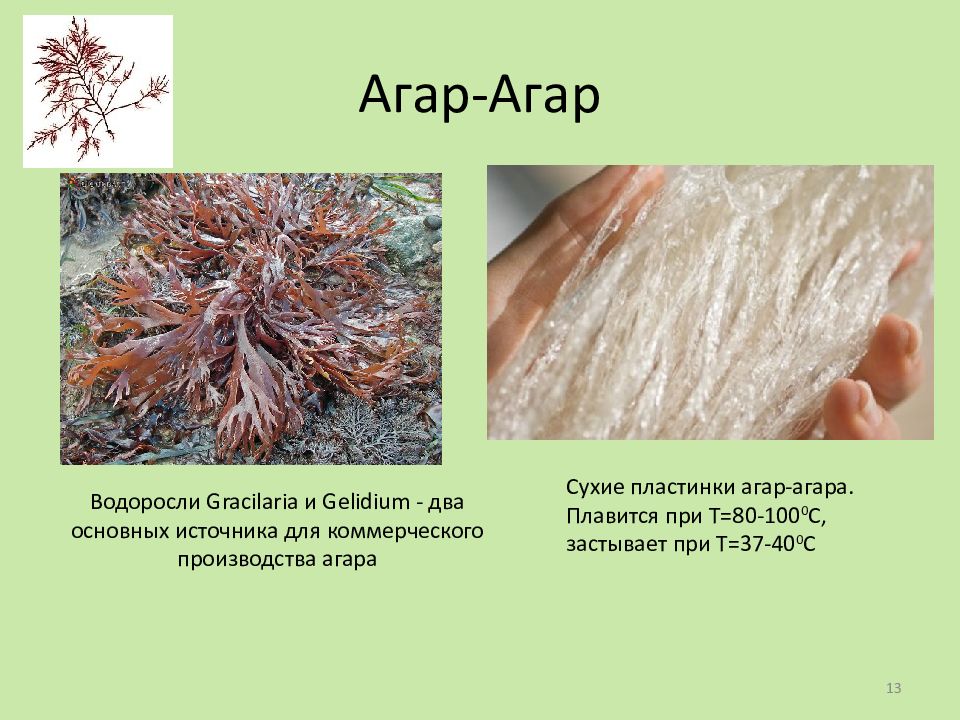 Агар-Агар

Водоросли Gracilaria и Gelidium - два основных источника для коммерческого производства агара

Сухие пластинки агар-агара. Плавится при Т=80-100$^0$С, застывает при Т=37-40$^0$С

13